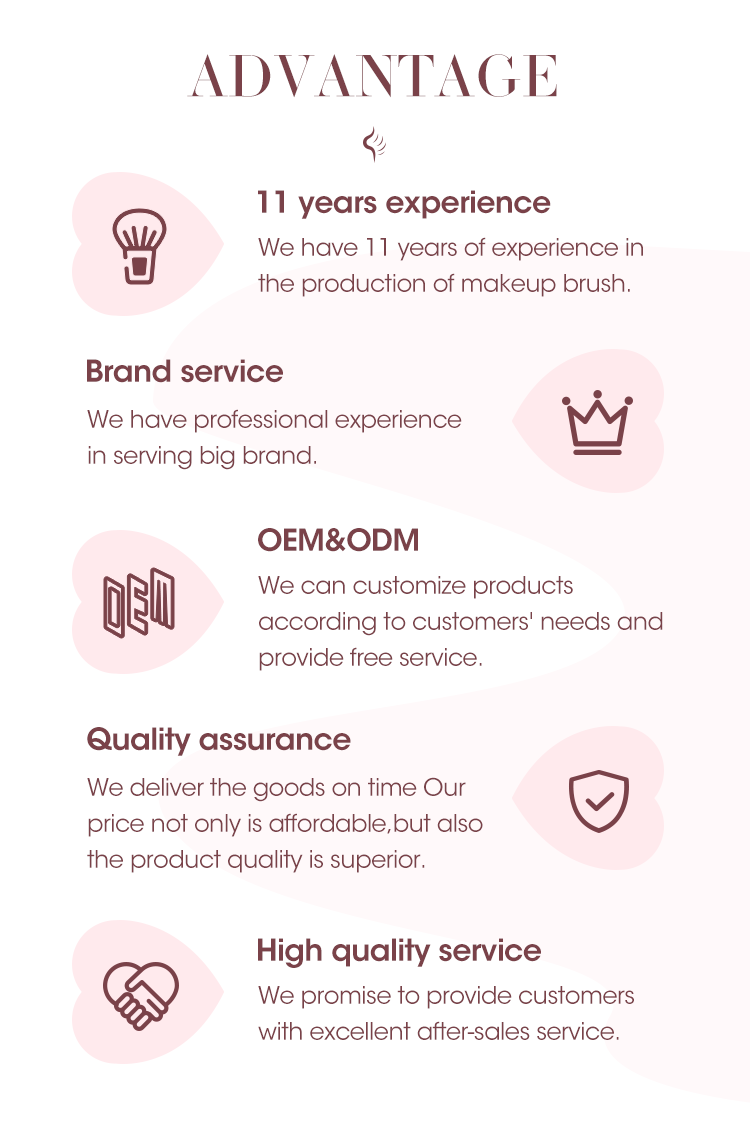 ADVANTAGE

11 years experience

We have 11 years of experience in the production of makeup brush.

Brand service

We have professional experience in serving big brand.

OEM&ODM

OEM

We can customize products according to customers' needs and provide free service.

Quality assurance

We deliver the goods on time Our price not only is affordable,but also the product quality is superior.

High quality service

We promise to provide customers with excellent after-sales service.